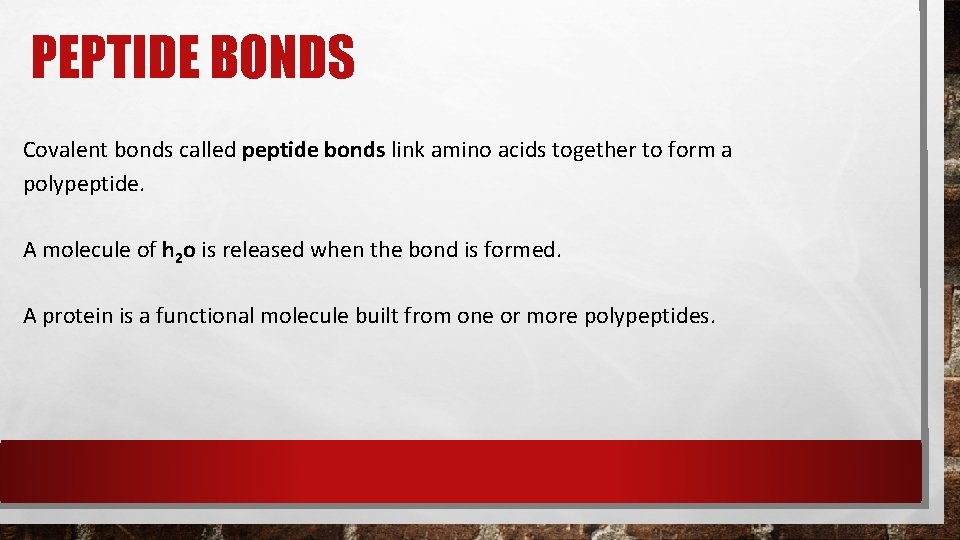 PEPTIDE BONDS

Covalent bonds called peptide bonds link amino acids together to form a polypeptide.

A molecule of $h_2o$ is released when the bond is formed.

A protein is a functional molecule built from one or more polypeptides.